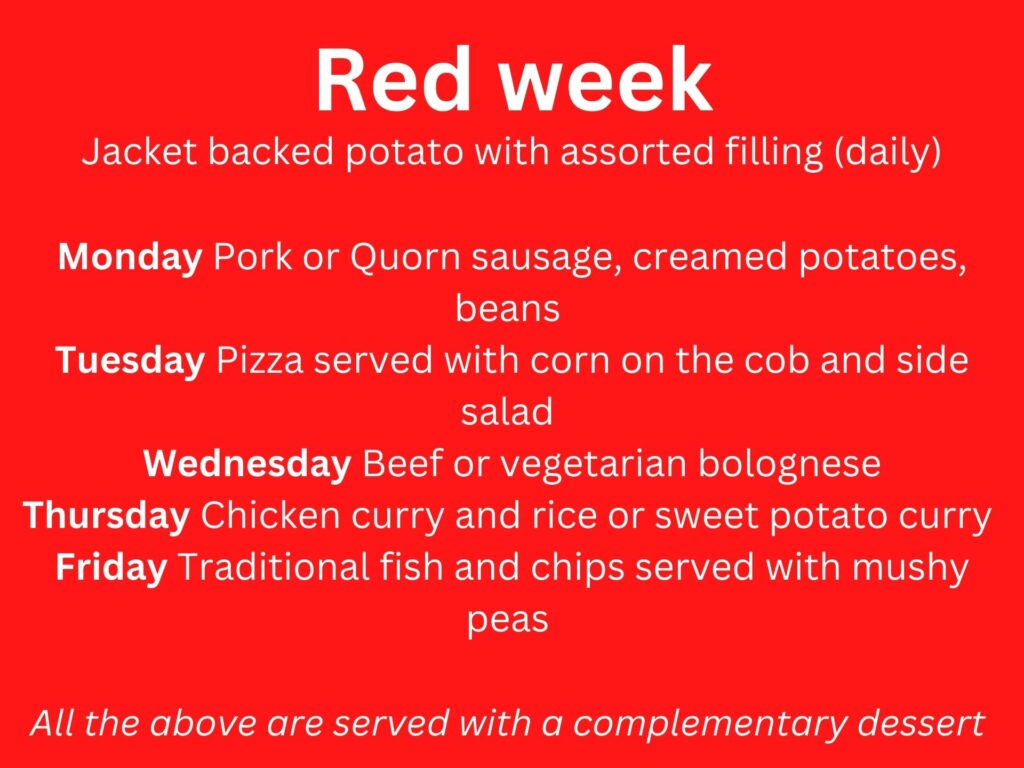 Red week
Jacket backed potato with assorted filling (daily)

Monday Pork or Quorn sausage, creamed potatoes, beans
Tuesday Pizza served with corn on the cob and side salad
Wednesday Beef or vegetarian bolognese
Thursday Chicken curry and rice or sweet potato curry
Friday Traditional fish and chips served with mushy peas

All the above are served with a complementary dessert